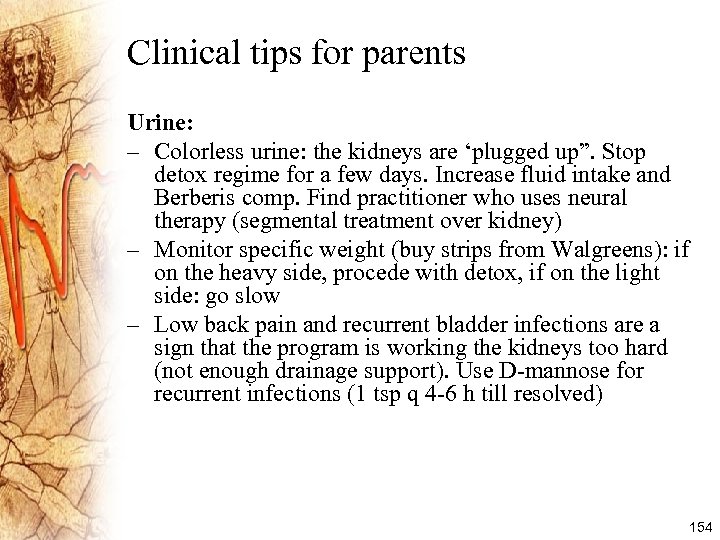 Clinical tips for parents

Urine:

– Colorless urine: the kidneys are ‘plugged up”. Stop detox regime for a few days. Increase fluid intake and Berberis comp. Find practitioner who uses neural therapy (segmental treatment over kidney)
– Monitor specific weight (buy strips from Walgreens): if on the heavy side, procede with detox, if on the light side: go slow
– Low back pain and recurrent bladder infections are a sign that the program is working the kidneys too hard (not enough drainage support). Use D-mannose for recurrent infections (1 tsp q 4-6 h till resolved)

154